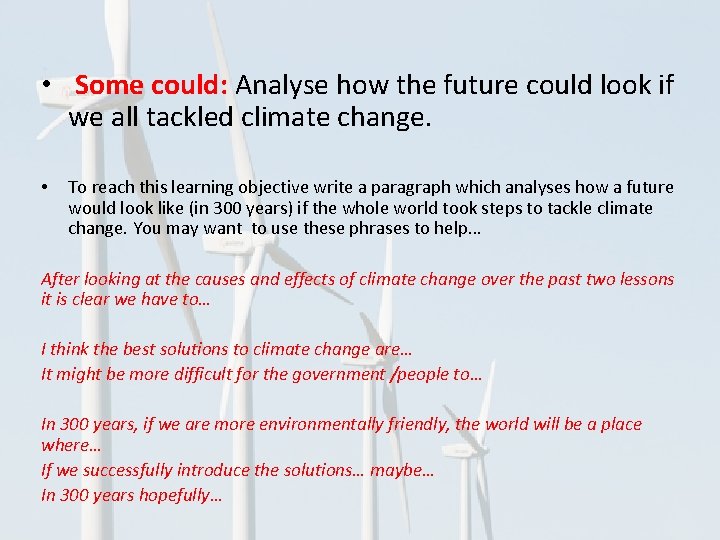 • Some could: Analyse how the future could look if we all tackled climate change.

• To reach this learning objective write a paragraph which analyses how a future would look like (in 300 years) if the whole world took steps to tackle climate change. You may want to use these phrases to help…

After looking at the causes and effects of climate change over the past two lessons it is clear we have to…

I think the best solutions to climate change are…
It might be more difficult for the government /people to…

In 300 years, if we are more environmentally friendly, the world will be a place where…
If we successfully introduce the solutions… maybe…
In 300 years hopefully…